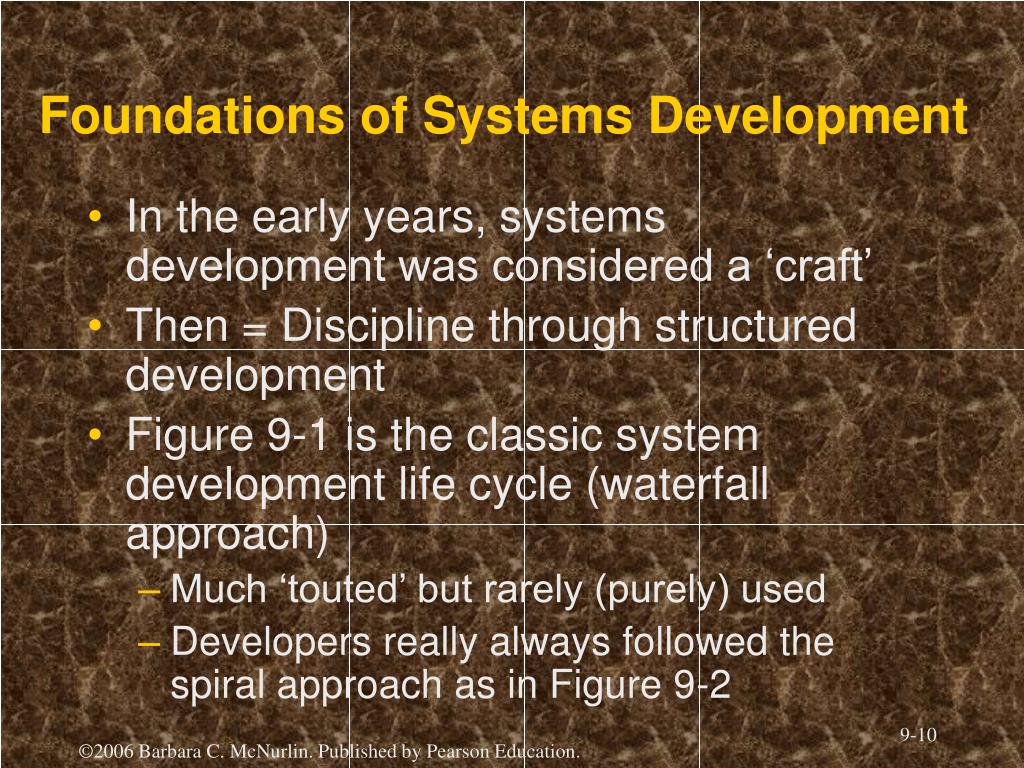 Foundations of Systems Development

• In the early years, systems development was considered a ‘craft’
• Then = Discipline through structured development
• Figure 9-1 is the classic system development life cycle (waterfall approach)
– Much ‘touted’ but rarely (purely) used
– Developers really always followed the spiral approach as in Figure 9-2

9-10

©2006 Barbara C. McNurlin. Published by Pearson Education.